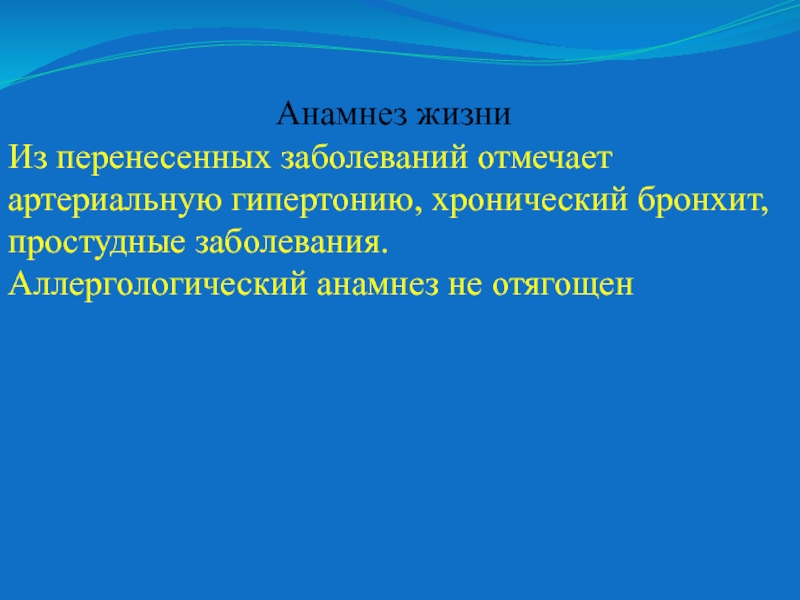 Анамнез жизни

Из перенесенных заболеваний отмечает артериальную гипертонию, хронический бронхит, простудные заболевания.
Аллергологический анамнез не отягощен